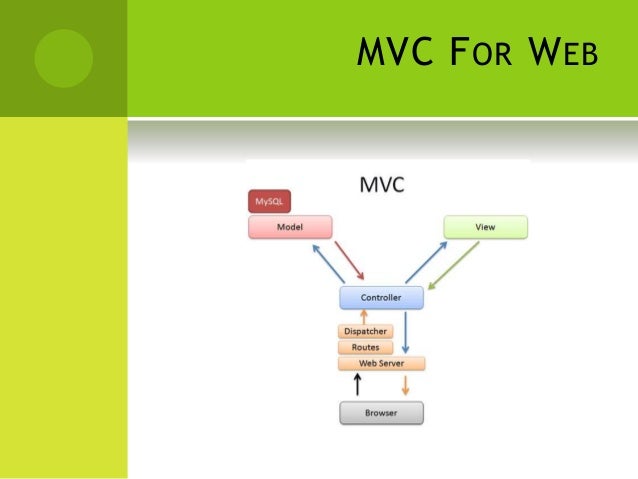 MVC For Web

MVC

MySQL

Model

View

Controller

Dispatcher

Routes

Web Server

Browser